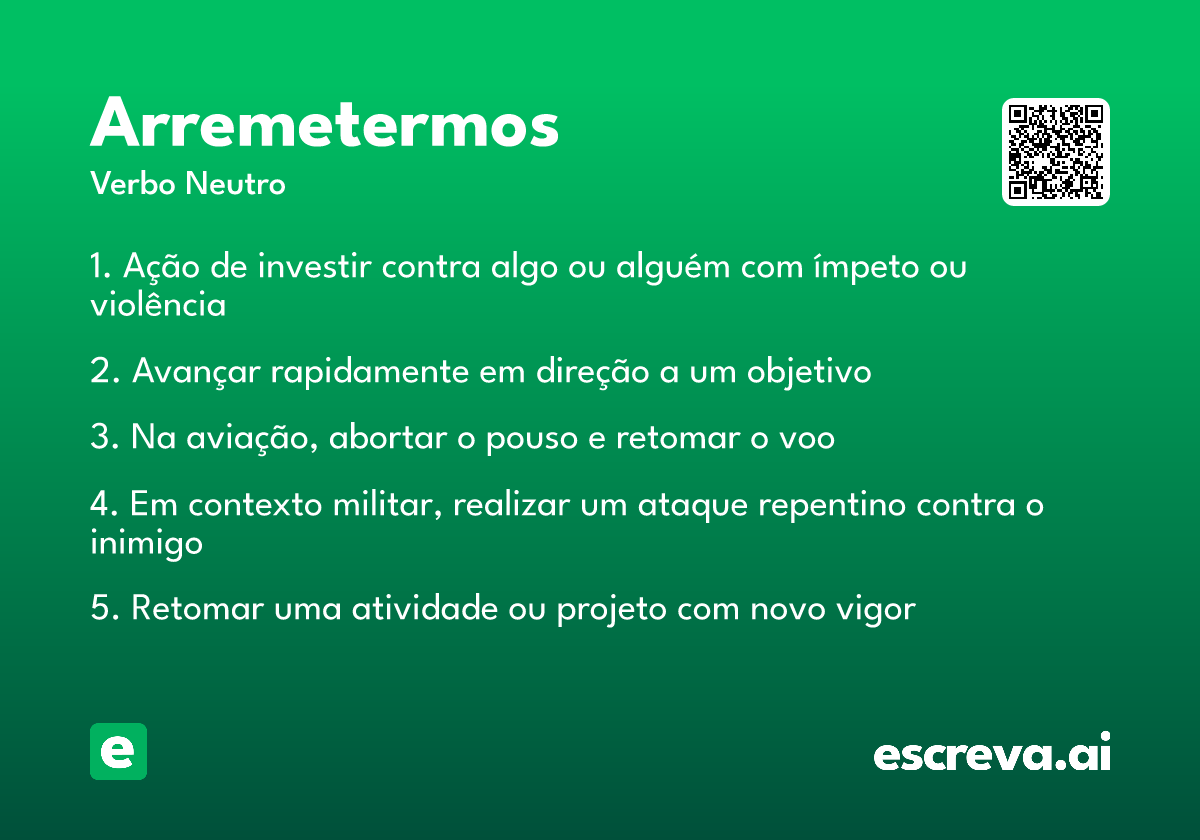 Arremetermos
Verbo Neutro

1. Ação de investir contra algo ou alguém com ímpeto ou violência

2. Avançar rapidamente em direção a um objetivo

3. Na aviação, abortar o pouso e retomar o voo

4. Em contexto militar, realizar um ataque repentino contra o inimigo

5. Retomar uma atividade ou projeto com novo vigor

e

escreva.ai